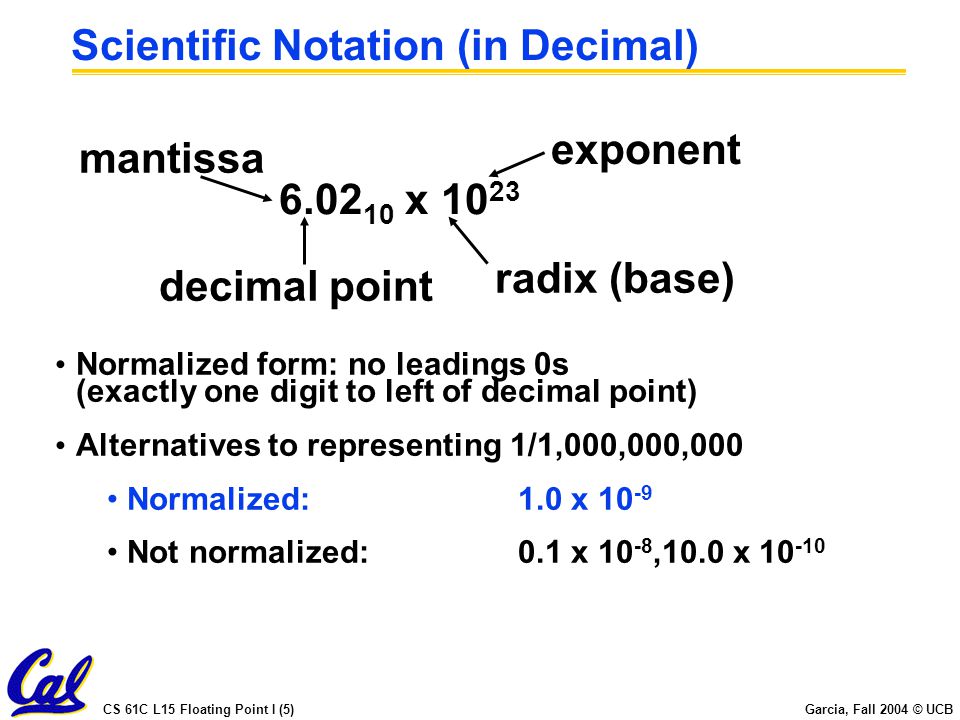 Scientific Notation (in Decimal)

mantissa

exponent

$6.02_{10}$ x $10^{23}$

decimal point

radix (base)

• Normalized form: no leadings 0s (exactly one digit to left of decimal point)

• Alternatives to representing 1/1,000,000,000

• Normalized: 1.0 x $10^{-9}$

• Not normalized: 0.1 x $10^{-8}$,10.0 x $10^{-10}$

Cal

CS 61C L15 Floating Point I (5)

Garcia, Fall 2004 © UCB